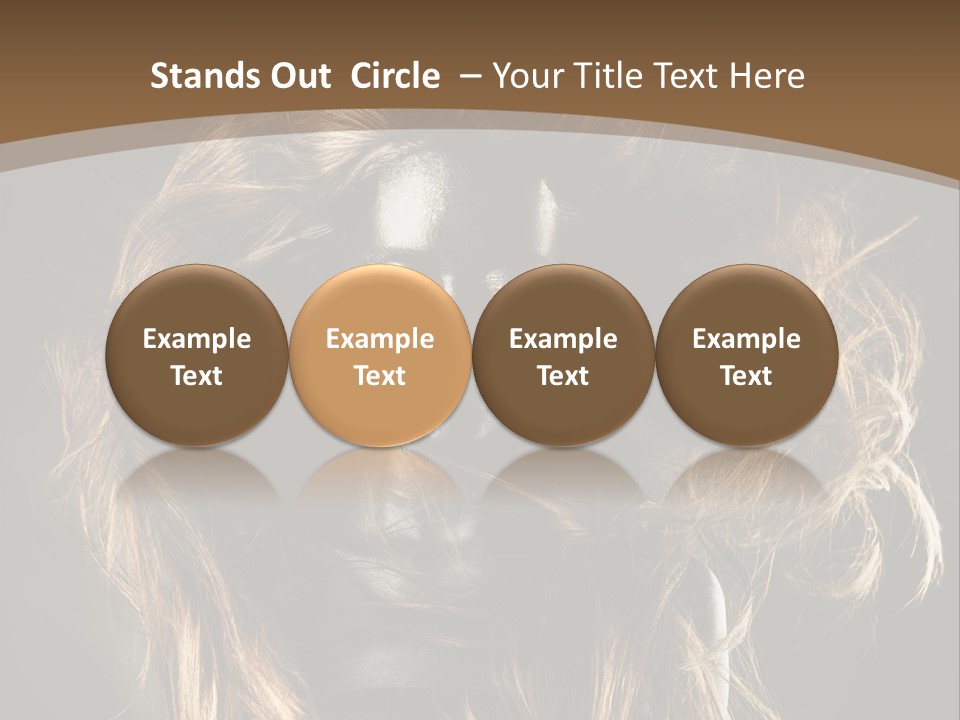 Stands Out Circle – Your Title Text Here

Example Text

Example Text

Example Text

Example Text